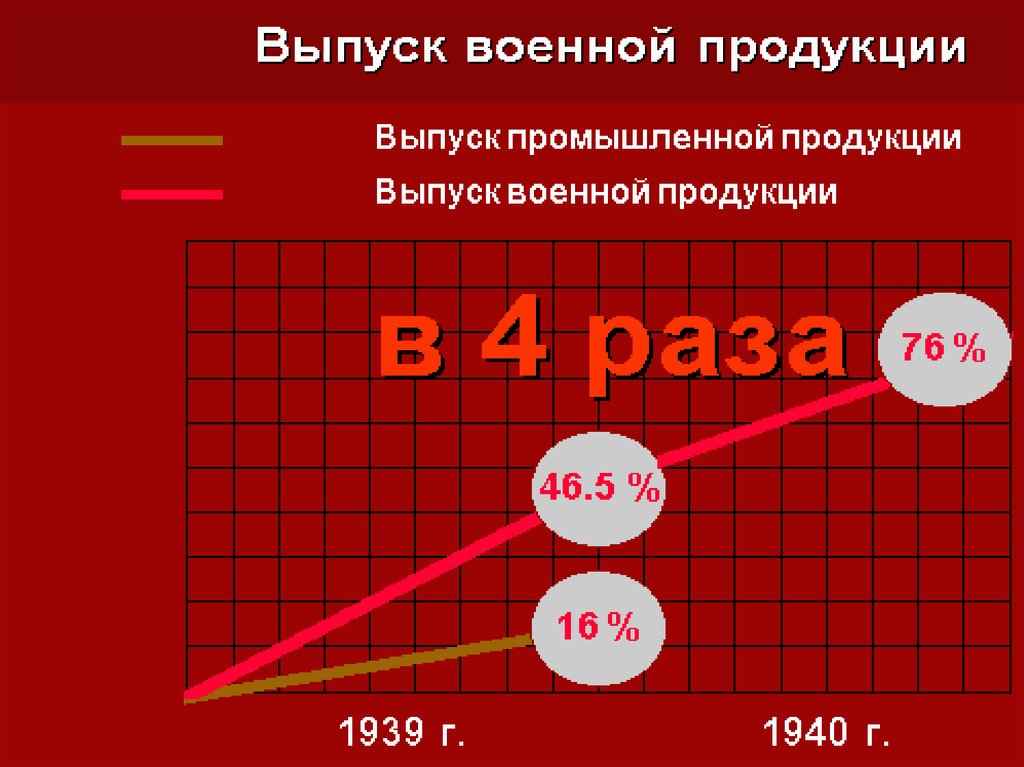 Выпуск военной продукции

Выпуск промышленной продукции

Выпуск военной продукции

в 4 раза

76 %

46.5 %

16 %

1939 г.

1940 г.